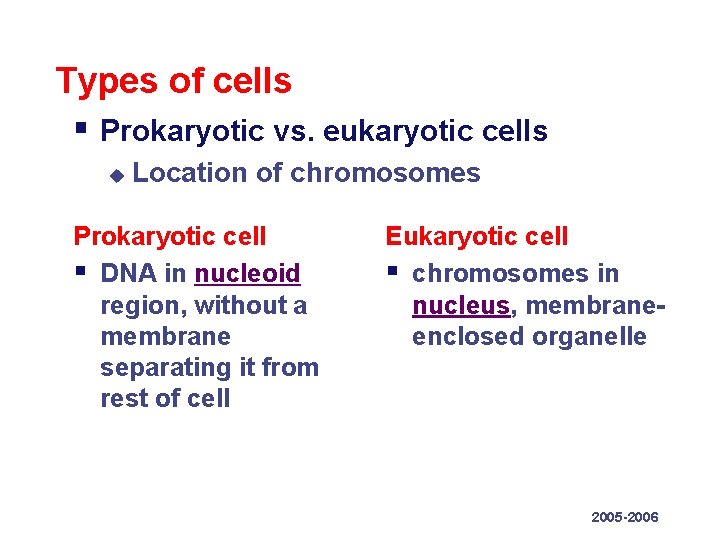 Types of cells

▪ Prokaryotic vs. eukaryotic cells

◆ Location of chromosomes

Prokaryotic cell

▪ DNA in nucleoid region, without a membrane separating it from rest of cell

Eukaryotic cell

▪ chromosomes in nucleus, membrane-enclosed organelle

2005-2006